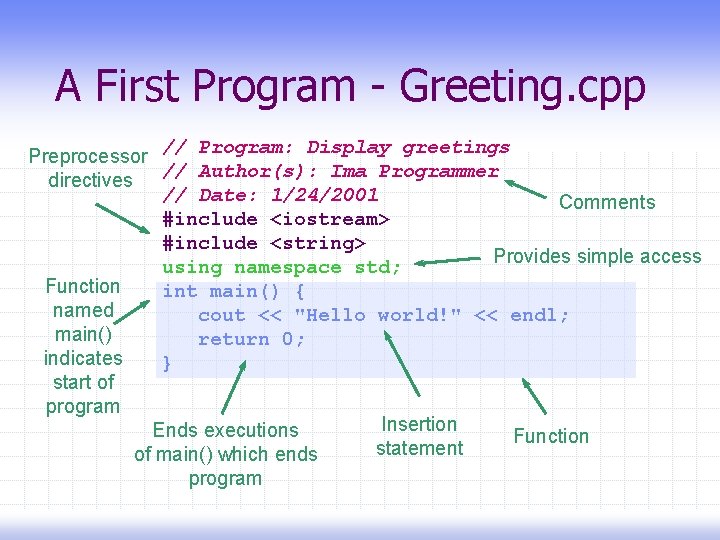 A First Program - Greeting.cpp

Preprocessor directives

// Program: Display greetings
// Author(s): Ima Programmer
// Date: 1/24/2001
#include <iostream>
#include <string>
using namespace std;
int main() {
cout << "Hello world!" << endl;
return 0;
}

Comments

Provides simple access

Function named main() indicates start of program

Ends executions of main() which ends program

Insertion statement

Function